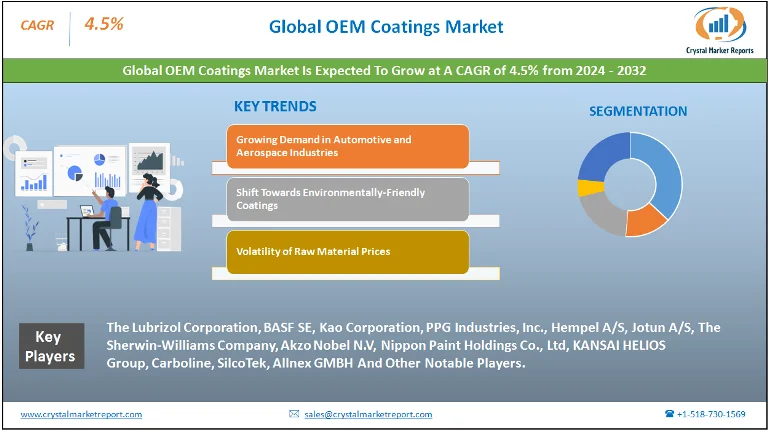 CAGR 4.5%

Global OEM Coatings Market

Crystal Market Reports

Global OEM Coatings Market Is Expected To Grow at A CAGR of 4.5% from 2024 - 2032

KEY TRENDS

Growing Demand in Automotive and Aerospace Industries

Shift Towards Environmentally-Friendly Coatings

Volatility of Raw Material Prices

SEGMENTATION

Key Players

The Lubrizol Corporation, BASF SE, Kao Corporation, PPG Industries, Inc., Hempel A/S, Jotun A/S, The Sherwin-Williams Company, Akzo Nobel N.V, Nippon Paint Holdings Co., Ltd, KANSAI HELIOS Group, Carboline, SilcoTek, Allnex GMBH And Other Notable Players.

www.crystalmarketreport.com

sales@crystalmarketreport.com

+1-518-730-1569